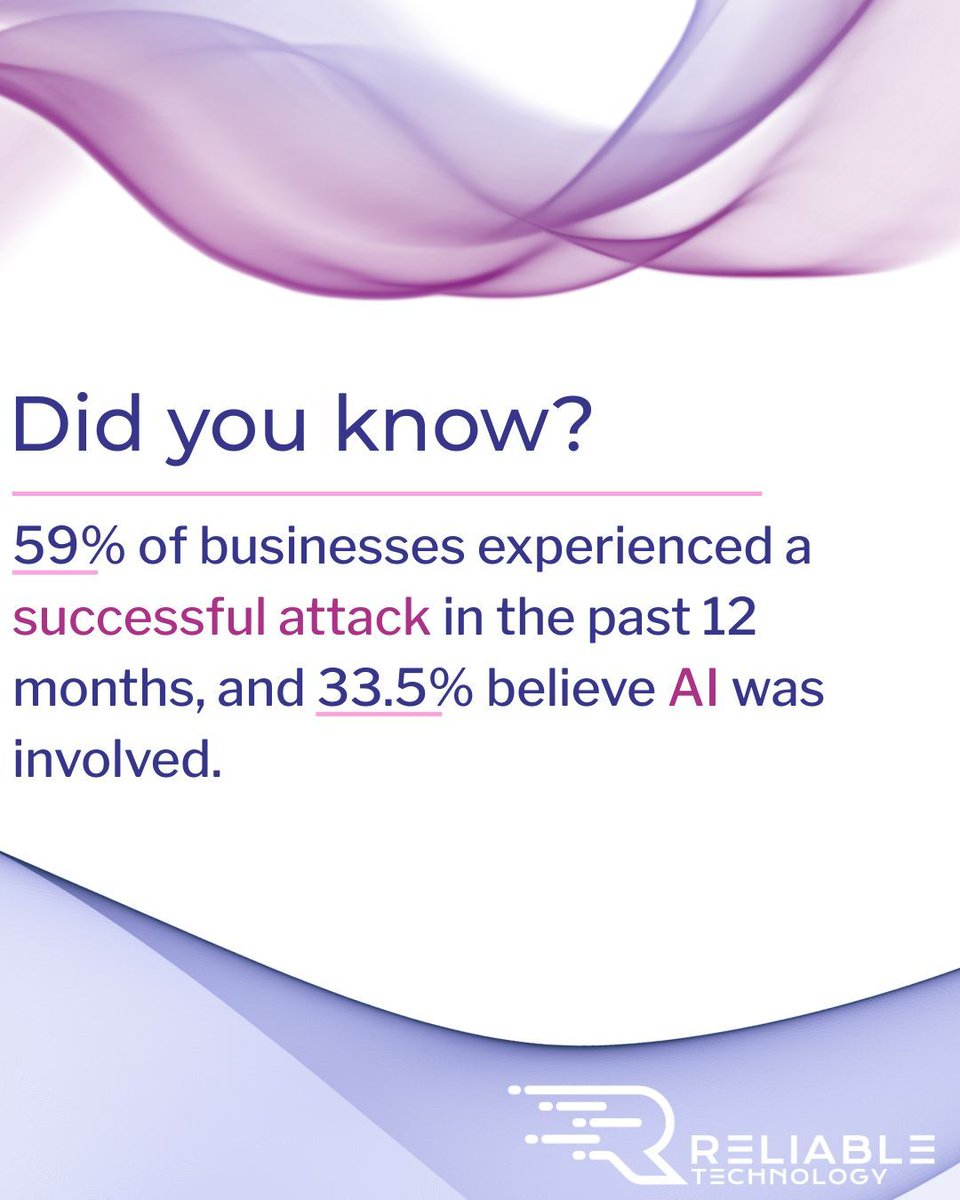 Did you know?

59% of businesses experienced a successful attack in the past 12 months, and 33.5% believe AI was involved.

RELIABLE TECHNOLOGY